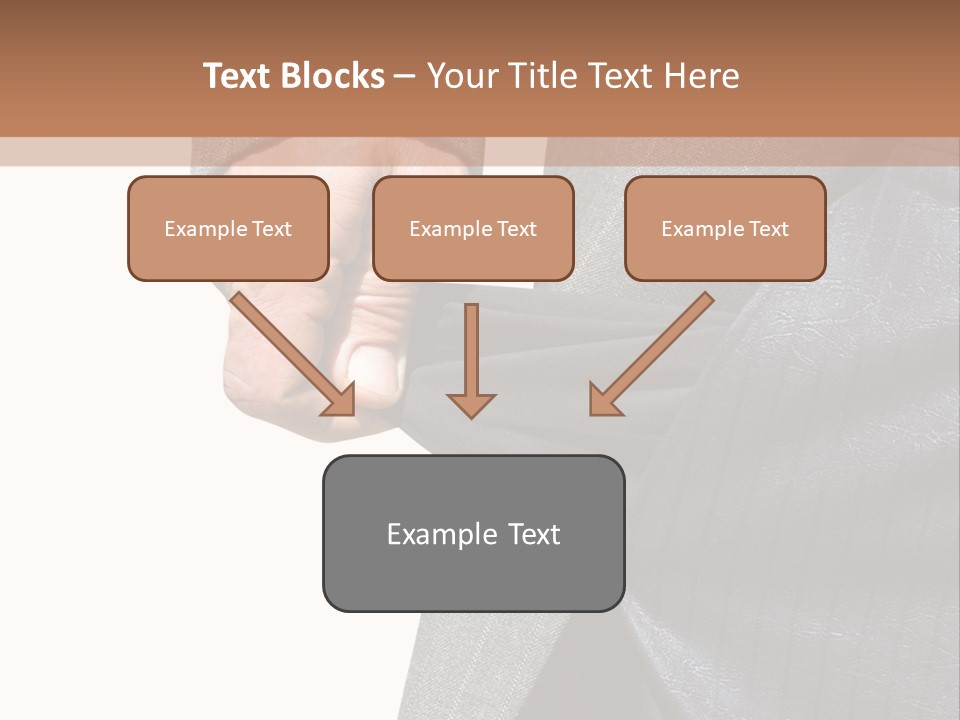 Text Blocks – Your Title Text Here

Example Text

Example Text

Example Text

Example Text